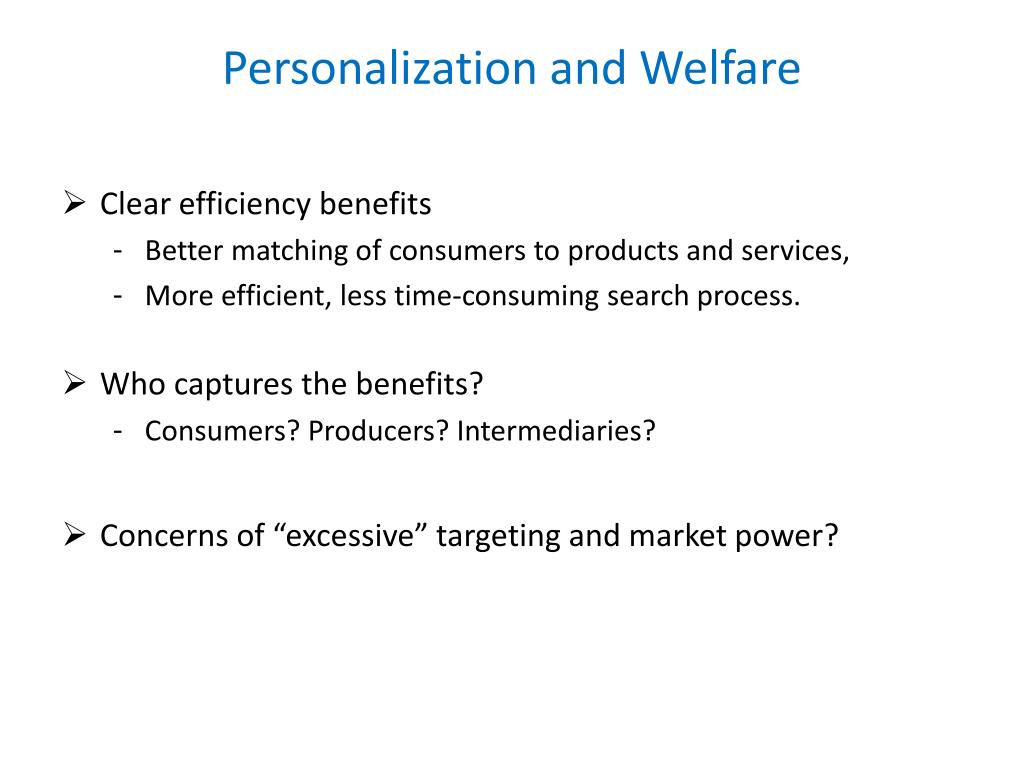 Personalization and Welfare

➢ Clear efficiency benefits
- Better matching of consumers to products and services,
- More efficient, less time-consuming search process.

➢ Who captures the benefits?
- Consumers? Producers? Intermediaries?

➢ Concerns of “excessive” targeting and market power?